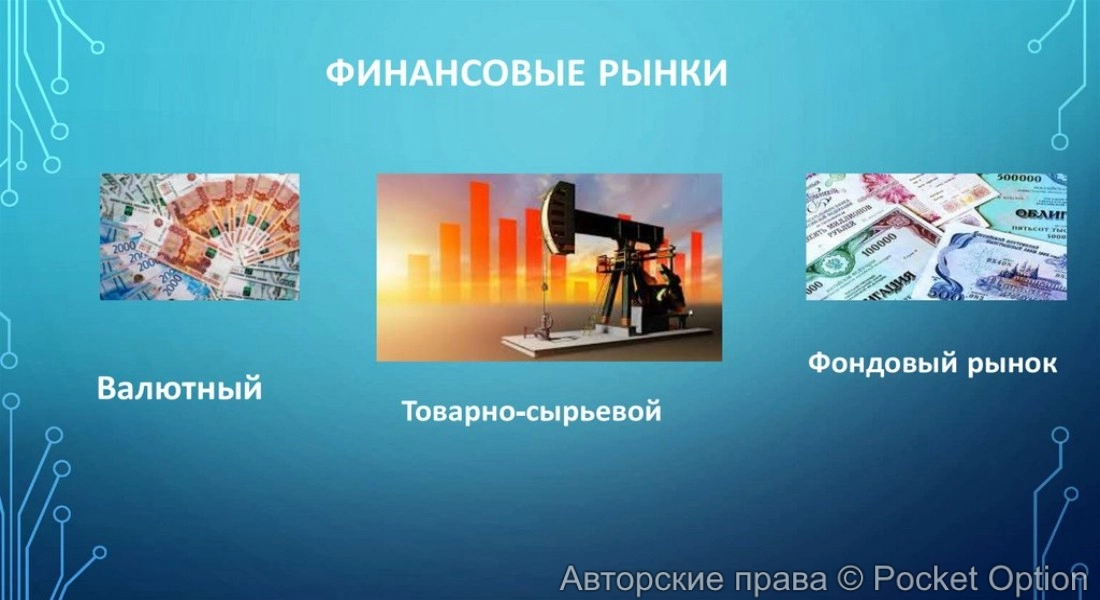 ФИНАНСОВЫЕ РЫНКИ

Валютный

Товарно-сырьевой

Фондовый рынок

Авторские права © Pocket Option